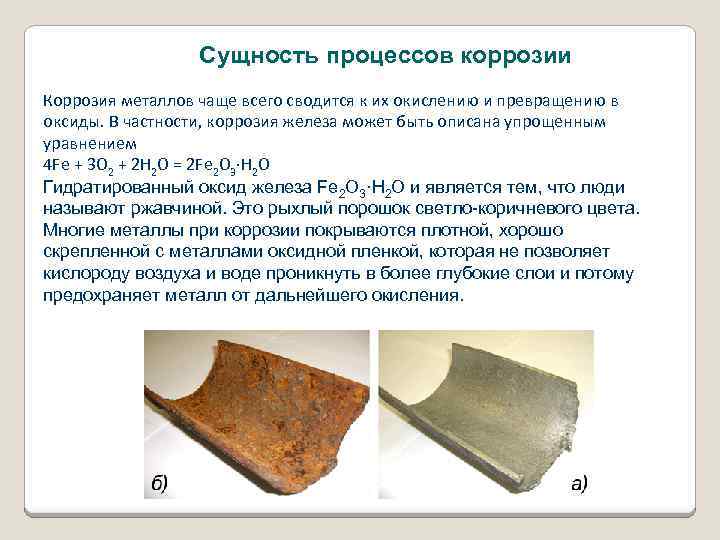 Сущность процессов коррозии

Коррозия металлов чаще всего сводится к их окислению и превращению в оксиды. В частности, коррозия железа может быть описана упрощенным уравнением
$4Fe + 3O_2 + 2H_2O = 2Fe_2O_3 \cdot H_2O$
Гидратированный оксид железа $Fe_2O_3 \cdot H_2O$ и является тем, что люди называют ржавчиной. Это рыхлый порошок светло-коричневого цвета. Многие металлы при коррозии покрываются плотной, хорошо скрепленной с металлами оксидной пленкой, которая не позволяет кислороду воздуха и воде проникнуть в более глубокие слои и потому предохраняет металл от дальнейшего окисления.

б)

а)